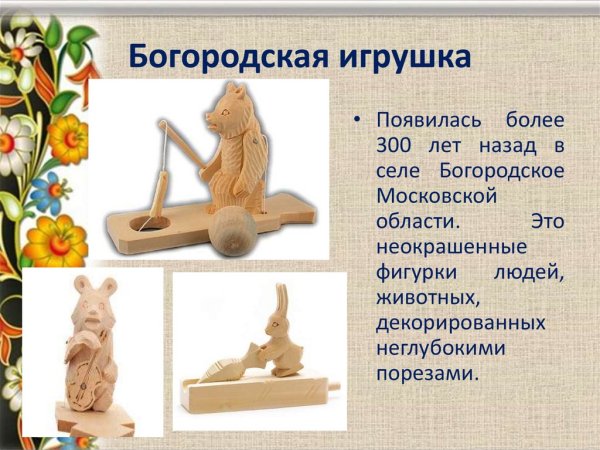 Богородская игрушка

• Появилась более 300 лет назад в селе Богородское Московской области. Это неокрашенные фигурки людей, животных, декорированных неглубокими порезами.